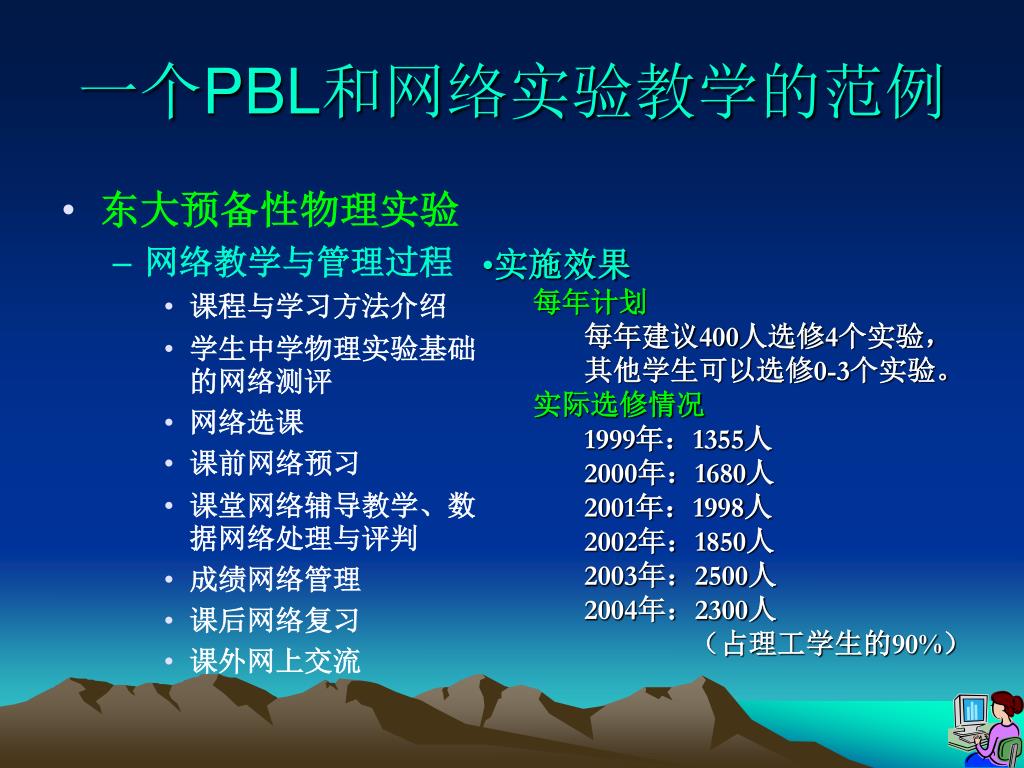 一个PBL和网络实验教学的范例

• 东大预备性物理实验
– 网络教学与管理过程
• 课程与学习方法介绍
• 学生中学物理实验基础的网络测评
• 网络选课
• 课前网络预习
• 课堂网络辅导教学、数据网络处理与评判
• 成绩网络管理
• 课后网络复习
• 课外网上交流

•实施效果
每年计划
每年建议400人选修4个实验，其他学生可以选修0-3个实验。
实际选修情况
1999年：1355人
2000年：1680人
2001年：1998人
2002年：1850人
2003年：2500人
2004年：2300人
（占理工学生的90%）